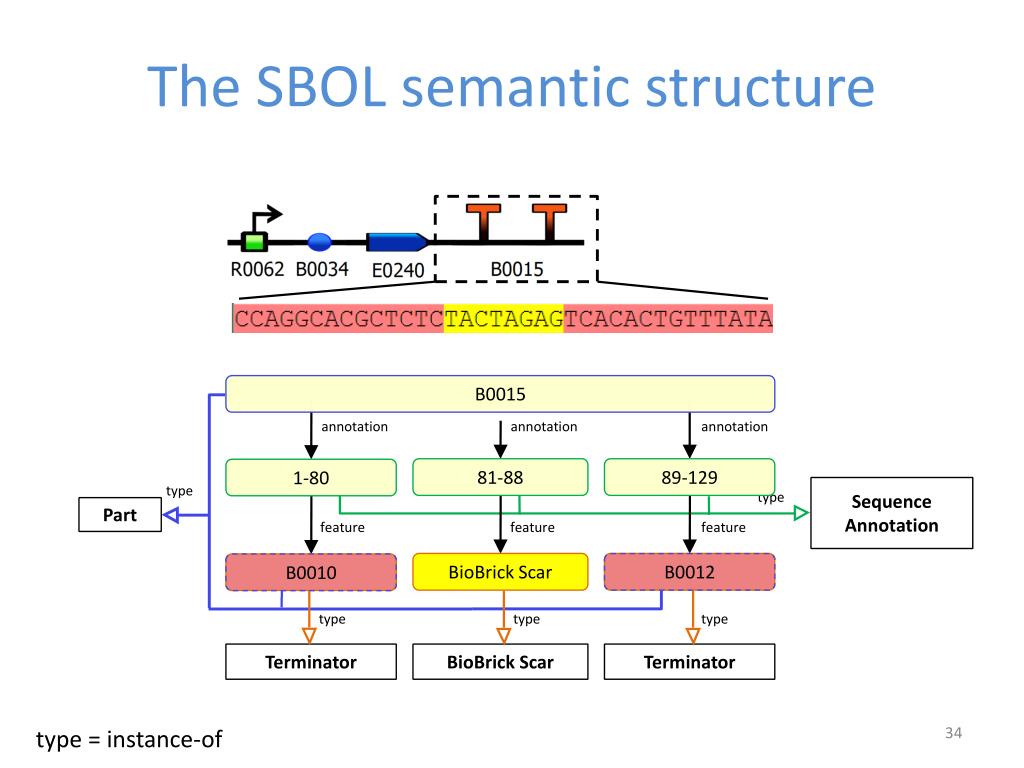 The SBOL semantic structure

R0062 B0034 E0240 B0015

CCAGGCACGCTCTCTACTAGAGTCACACTGTTTATA

B0015

annotation annotation annotation

1-80 81-88 89-129

type

Part

type

Sequence Annotation

feature feature feature

B0010 BioBrick Scar B0012

type type type

Terminator BioBrick Scar Terminator

type = instance-of

34